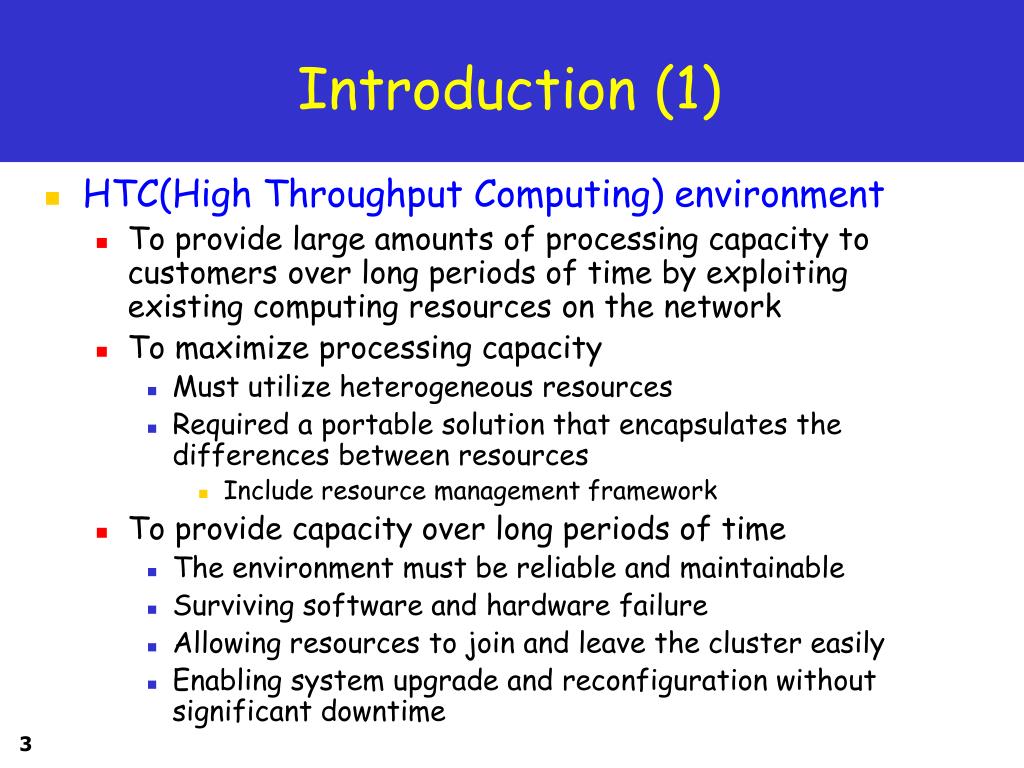 Introduction (1)

HTC(High Throughput Computing) environment

To provide large amounts of processing capacity to customers over long periods of time by exploiting existing computing resources on the network

To maximize processing capacity

Must utilize heterogeneous resources

Required a portable solution that encapsulates the differences between resources

Include resource management framework

To provide capacity over long periods of time

The environment must be reliable and maintainable

Surviving software and hardware failure

Allowing resources to join and leave the cluster easily

Enabling system upgrade and reconfiguration without significant downtime

3